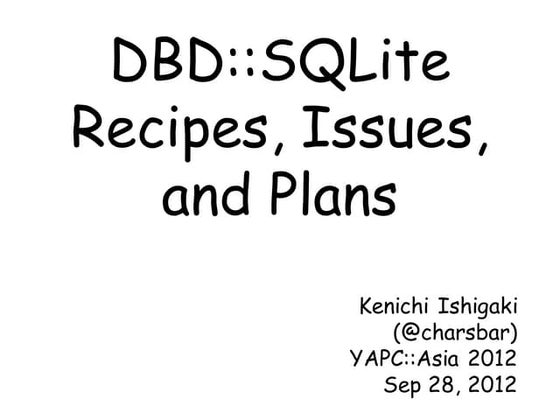 DBD::SQLite Recipes, Issues, and Plans

Kenichi Ishigaki
(@charsbar)
YAPC::Asia 2012
Sep 28, 2012